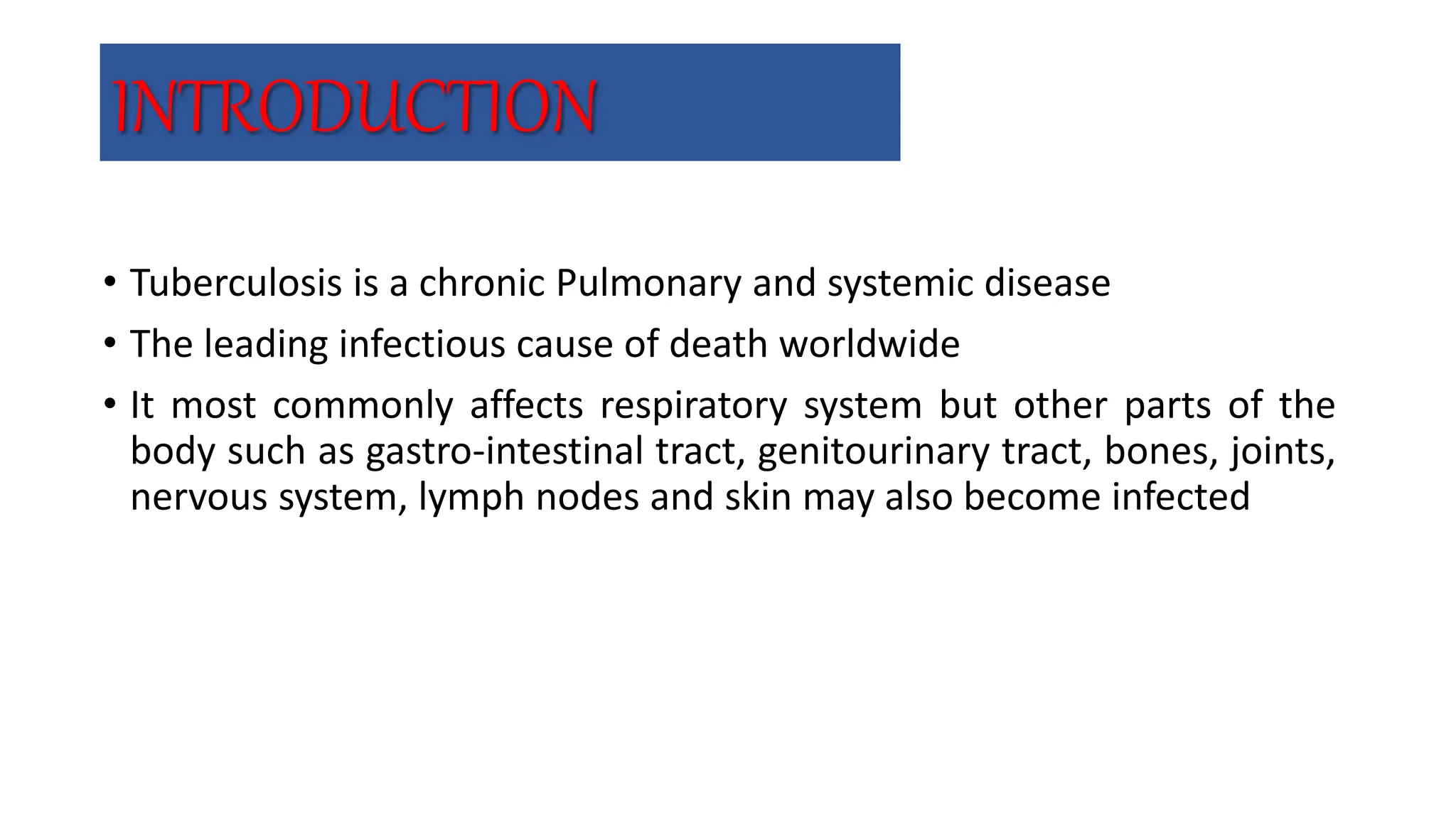 INTRODUCTION

• Tuberculosis is a chronic Pulmonary and systemic disease

• The leading infectious cause of death worldwide

• It most commonly affects respiratory system but other parts of the body such as gastro-intestinal tract, genitourinary tract, bones, joints, nervous system, lymph nodes and skin may also become infected